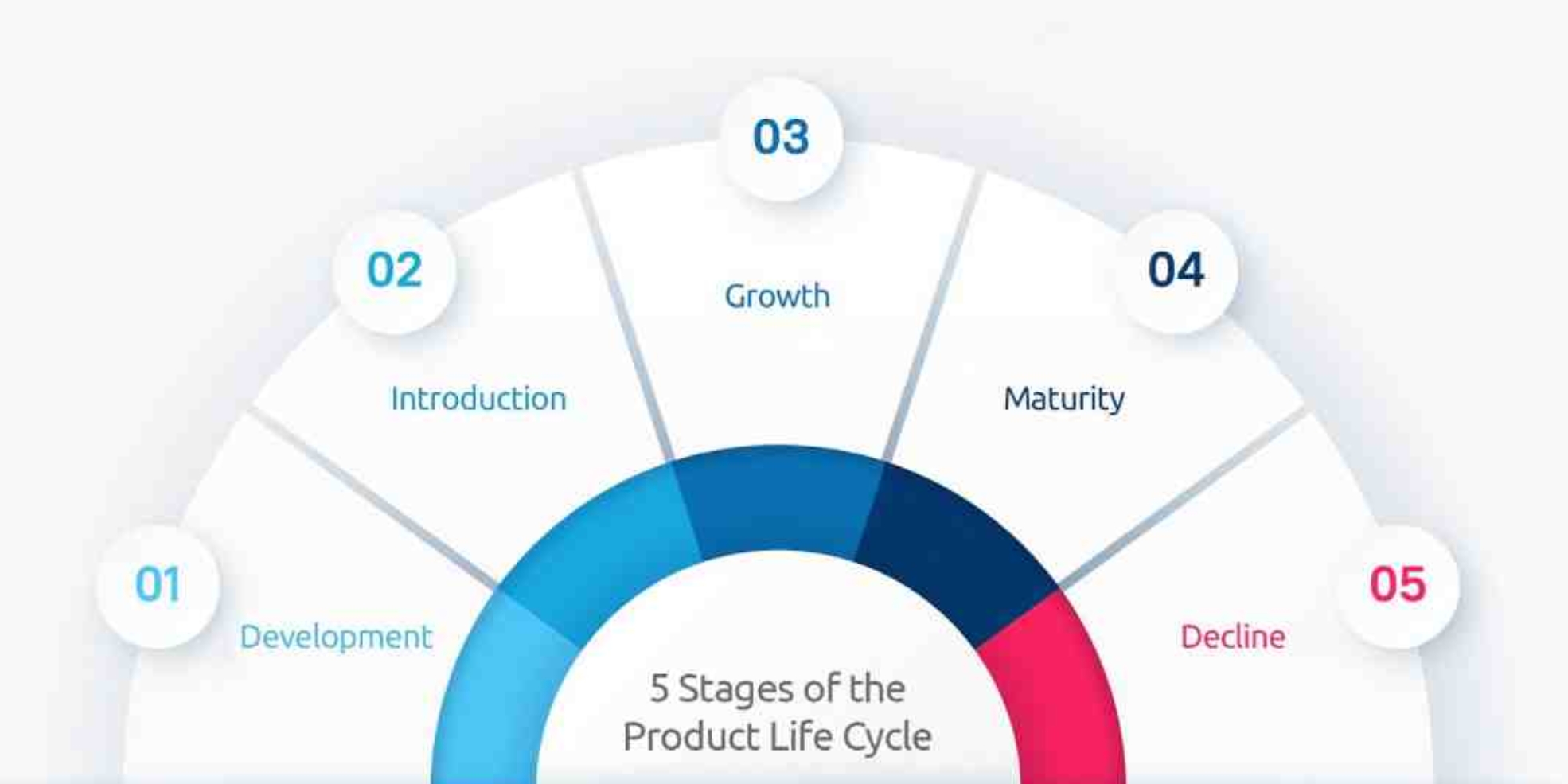 01
Development

02
Introduction

03
Growth

04
Maturity

05
Decline

5 Stages of the Product Life Cycle